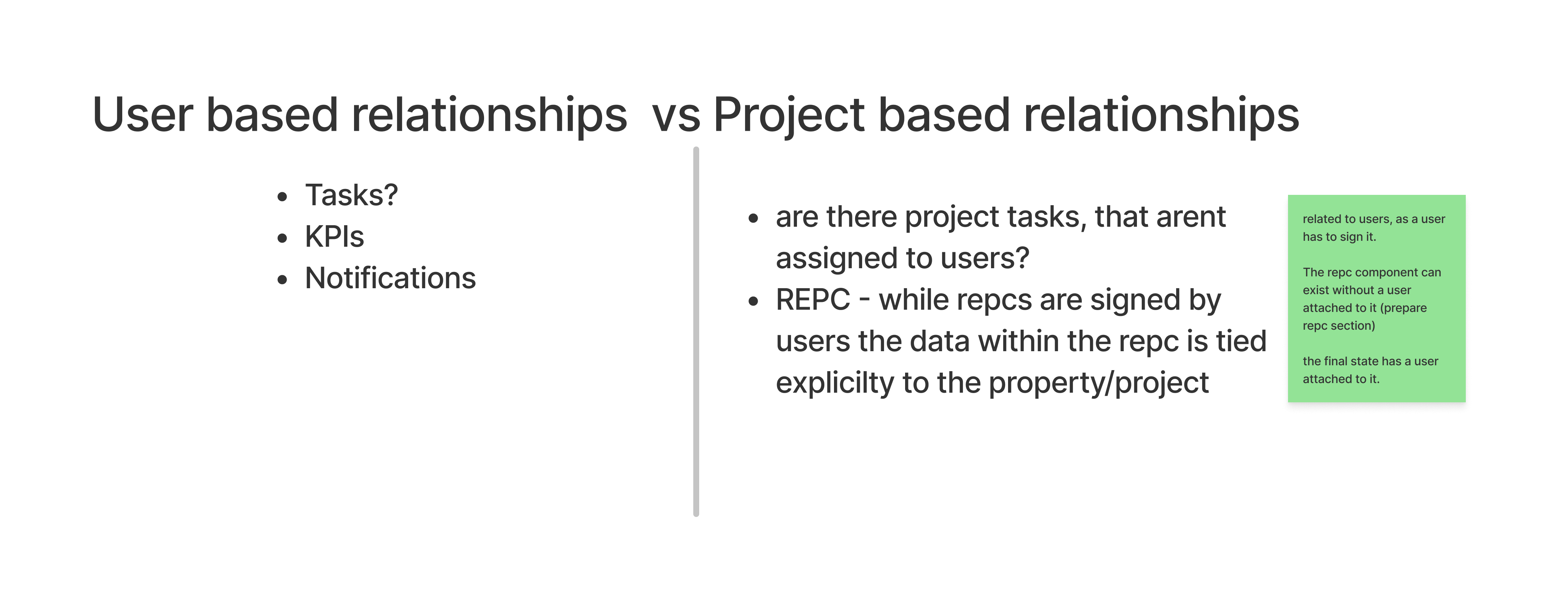 User based relationships vs Project based relationships

- Tasks?
- KPIs
- Notifications

- are there project tasks, that arent assigned to users?
- REPC - while repcs are signed by users the data within the repc is tied explicilty to the property/project

related to users, as a user has to sign it.

The repc component can exist without a user attached to it (prepare repc section)

the final state has a user attached to it.